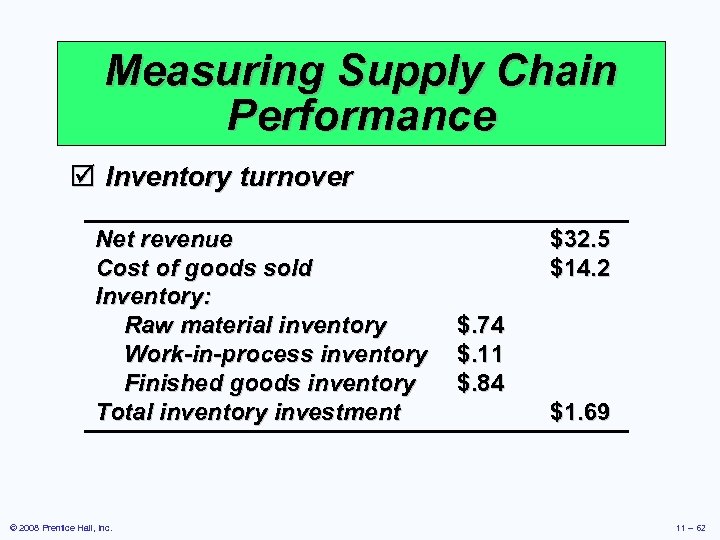 Measuring Supply Chain Performance

☑ Inventory turnover

| | | |
|---|---|---|
| Net revenue | | \$32.5 |
| Cost of goods sold | | \$14.2 |
| Inventory: | | |
| Raw material inventory | \$.74 | |
| Work-in-process inventory | \$.11 | |
| Finished goods inventory | \$.84 | |
| Total inventory investment | | \$1.69 |

© 2008 Prentice Hall, Inc.

11 – 62